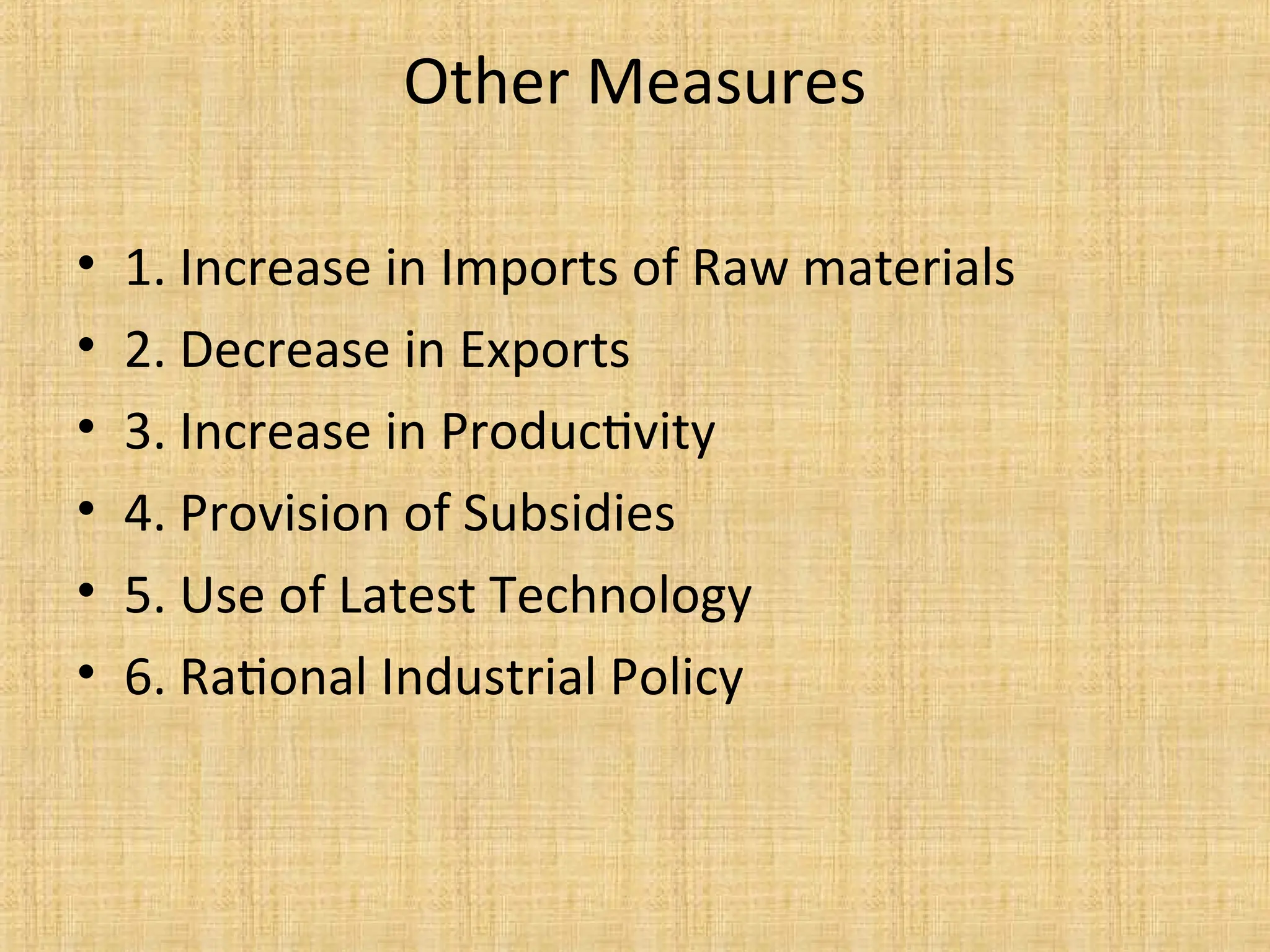 Other Measures

• 1. Increase in Imports of Raw materials
• 2. Decrease in Exports
• 3. Increase in Productivity
• 4. Provision of Subsidies
• 5. Use of Latest Technology
• 6. Rational Industrial Policy